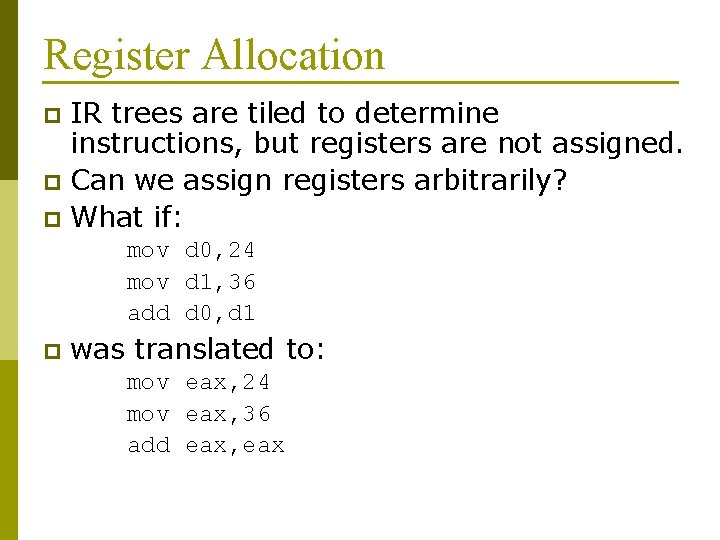 Register Allocation

IR trees are tiled to determine instructions, but registers are not assigned.

Can we assign registers arbitrarily?

What if:

mov d0,24
mov d1,36
add d0,d1

was translated to:

mov eax,24
mov eax,36
add eax,eax